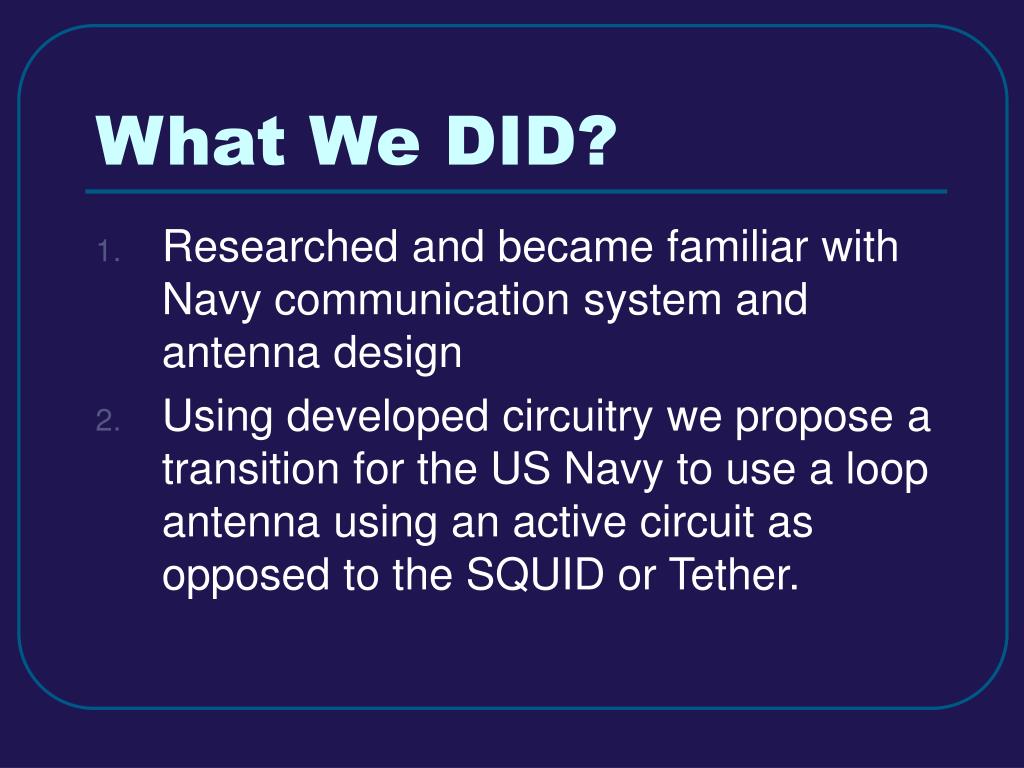 What We DID?

1. Researched and became familiar with Navy communication system and antenna design

2. Using developed circuitry we propose a transition for the US Navy to use a loop antenna using an active circuit as opposed to the SQUID or Tether.